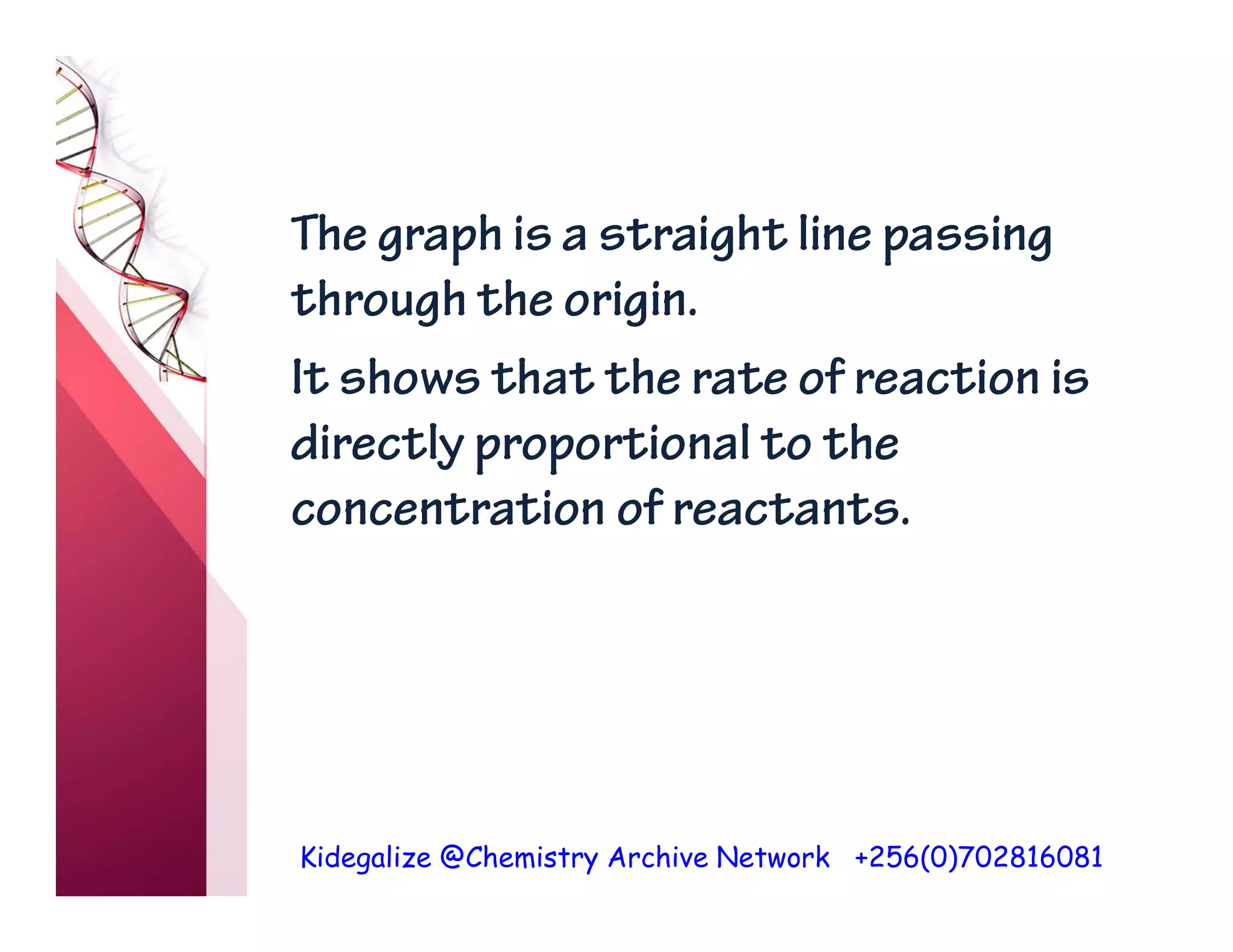 The graph is a straight line passing through the origin.

It shows that the rate of reaction is directly proportional to the concentration of reactants.

Kidegalize @Chemistry Archive Network +256(0)702816081